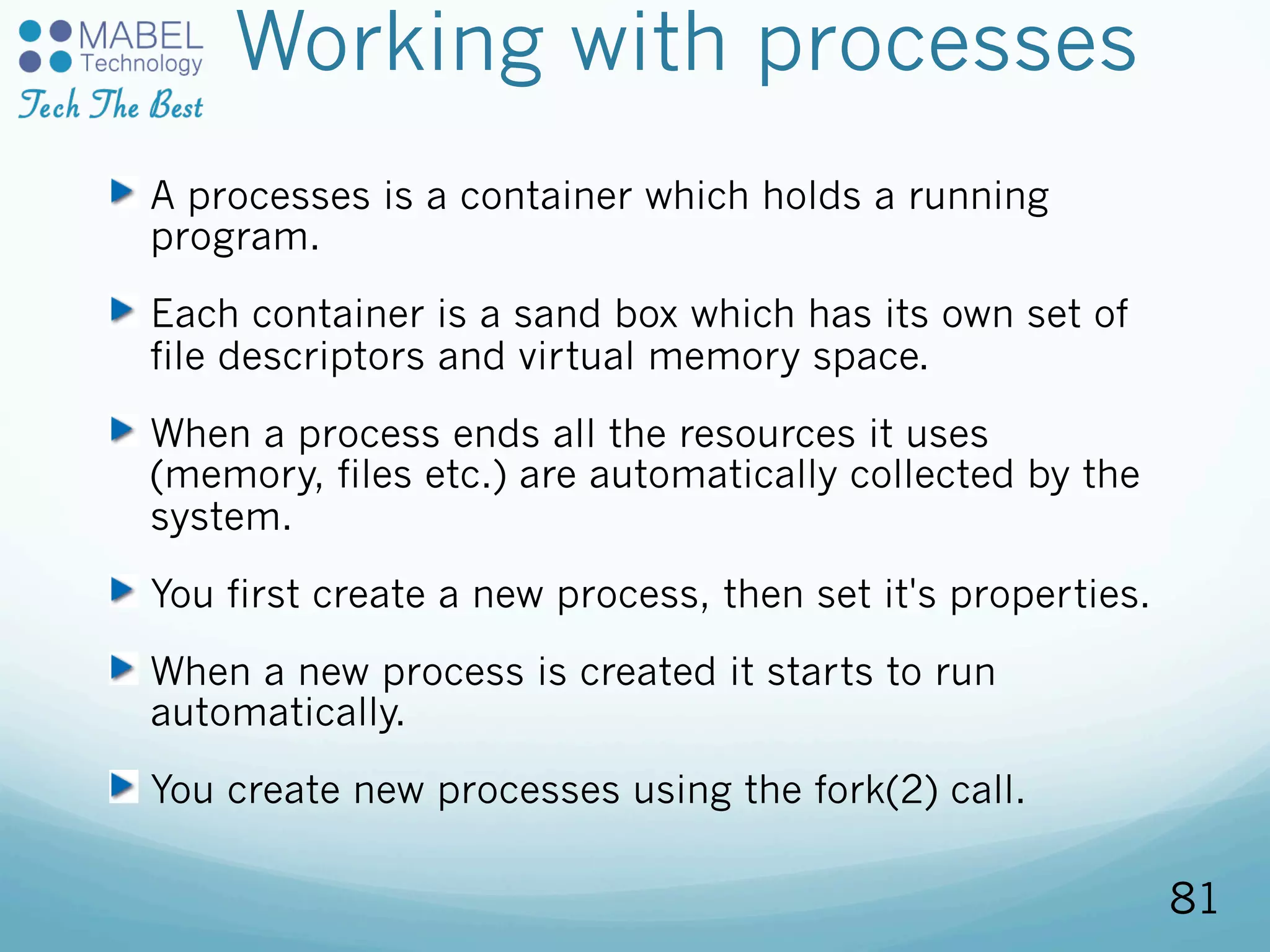 MABEL Technology
Tech The Best

Working with processes

A processes is a container which holds a running program.

Each container is a sand box which has its own set of file descriptors and virtual memory space.

When a process ends all the resources it uses (memory, files etc.) are automatically collected by the system.

You first create a new process, then set it's properties.

When a new process is created it starts to run automatically.

You create new processes using the fork(2) call.

81